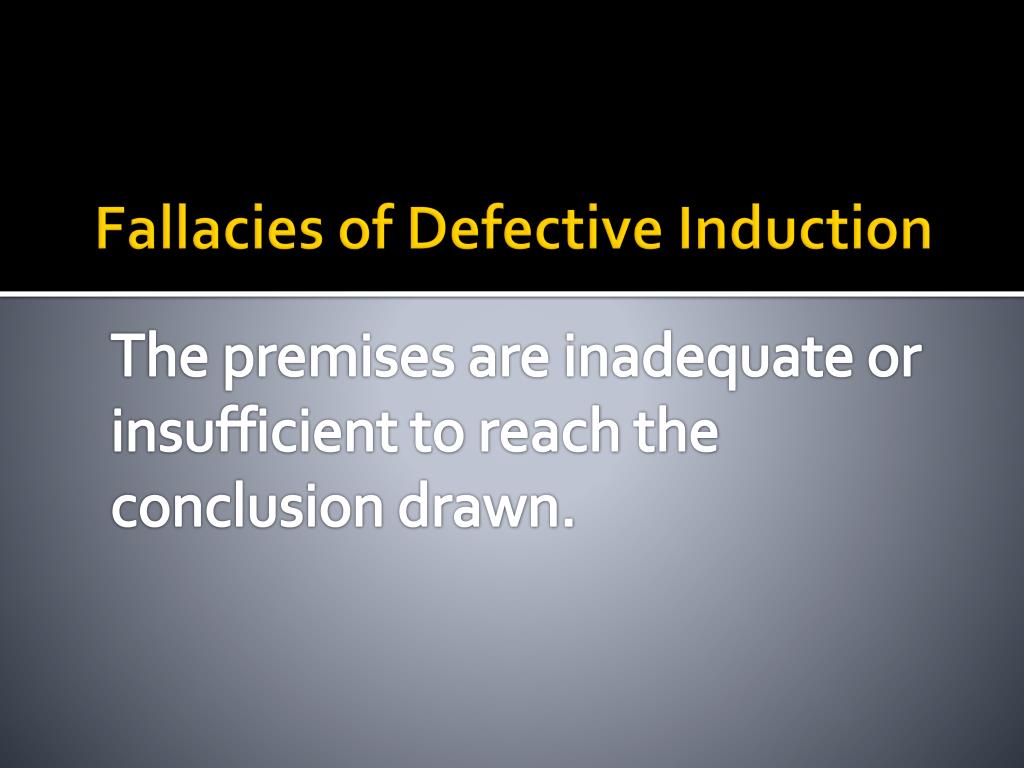 Fallacies of Defective Induction

The premises are inadequate or insufficient to reach the conclusion drawn.